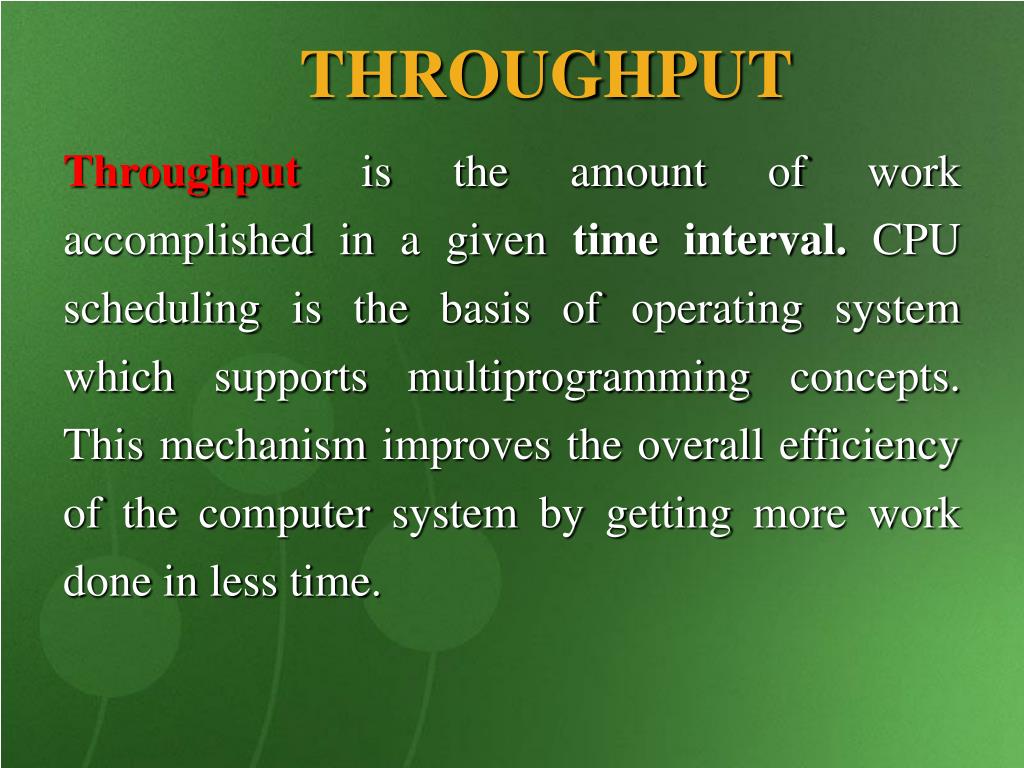 THROUGHPUT

Throughput is the amount of work accomplished in a given time interval. CPU scheduling is the basis of operating system which supports multiprogramming concepts. This mechanism improves the overall efficiency of the computer system by getting more work done in less time.